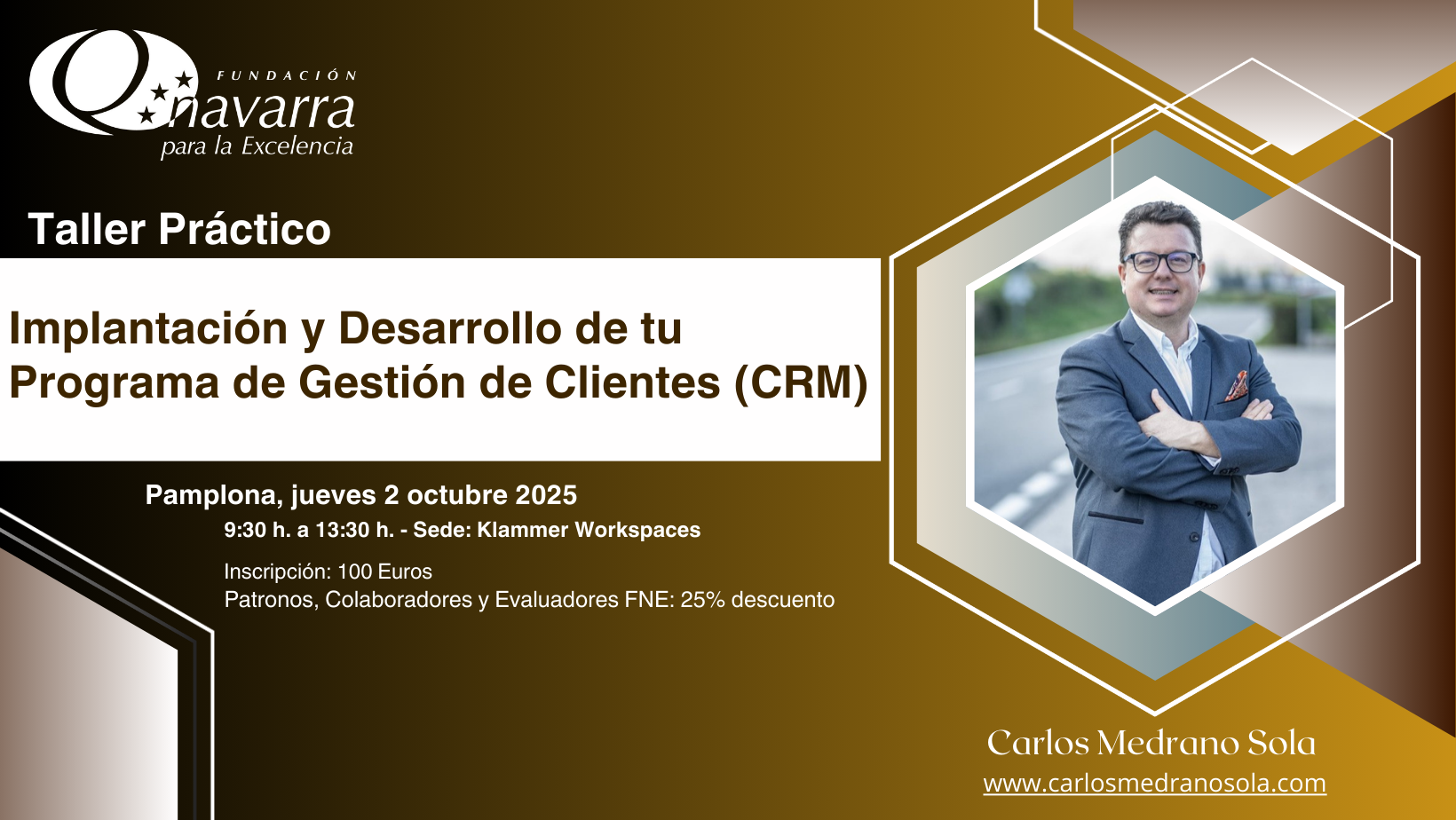 FUNDACIÓN
navarra
para la Excelencia

Taller Práctico

Implantación y Desarrollo de tu Programa de Gestión de Clientes (CRM)

Pamplona, jueves 2 octubre 2025

9:30 h. a 13:30 h. - Sede: Klammer Workspaces

Inscripción: 100 Euros
Patronos, Colaboradores y Evaluadores FNE: 25% descuento

Carlos Medrano Sola
www.carlosmedranosola.com